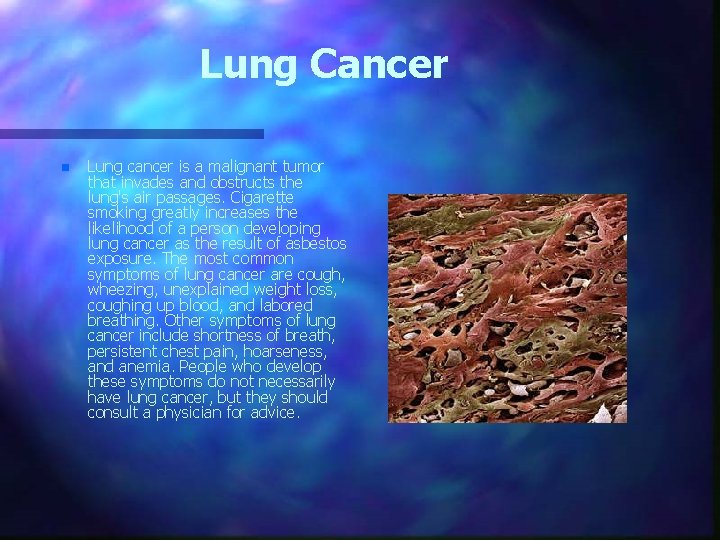 Lung Cancer

Lung cancer is a malignant tumor that invades and obstructs the lung's air passages. Cigarette smoking greatly increases the likelihood of a person developing lung cancer as the result of asbestos exposure. The most common symptoms of lung cancer are cough, wheezing, unexplained weight loss, coughing up blood, and labored breathing. Other symptoms of lung cancer include shortness of breath, persistent chest pain, hoarseness, and anemia. People who develop these symptoms do not necessarily have lung cancer, but they should consult a physician for advice.